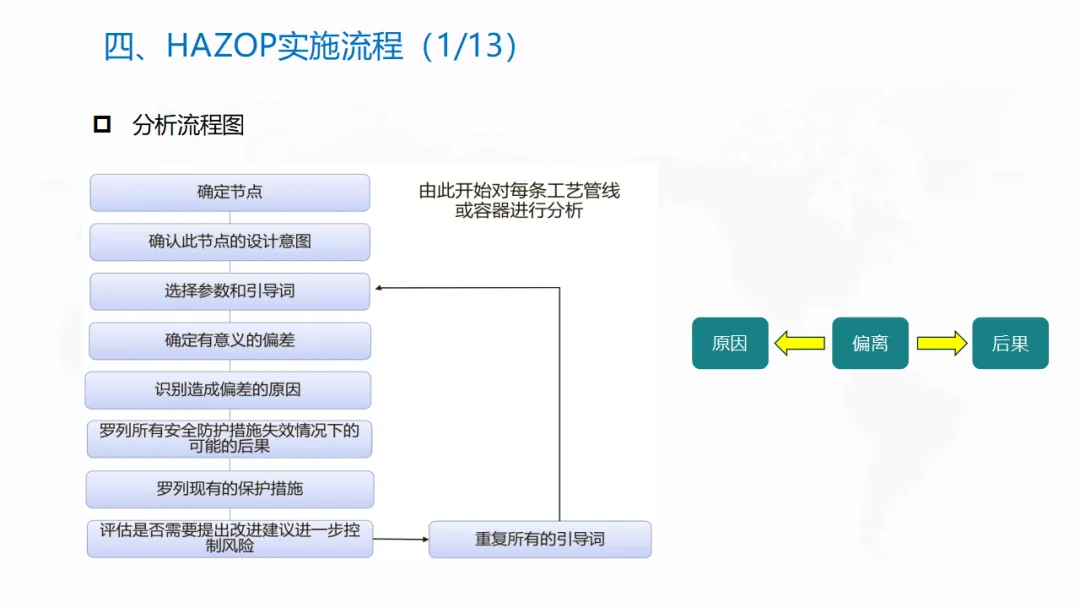 四、HAZOP实施流程（1/13）

分析流程图

确定节点

由此开始对每条工艺管线或容器进行分析

确认此节点的设计意图

选择参数和引导词

确定有意义的偏差

识别造成偏差的原因

罗列所有安全防护措施失效情况下的可能的后果

罗列现有的保护措施

评估是否需要提出改进建议进一步控制风险

重复所有的引导词

原因

偏离

后果